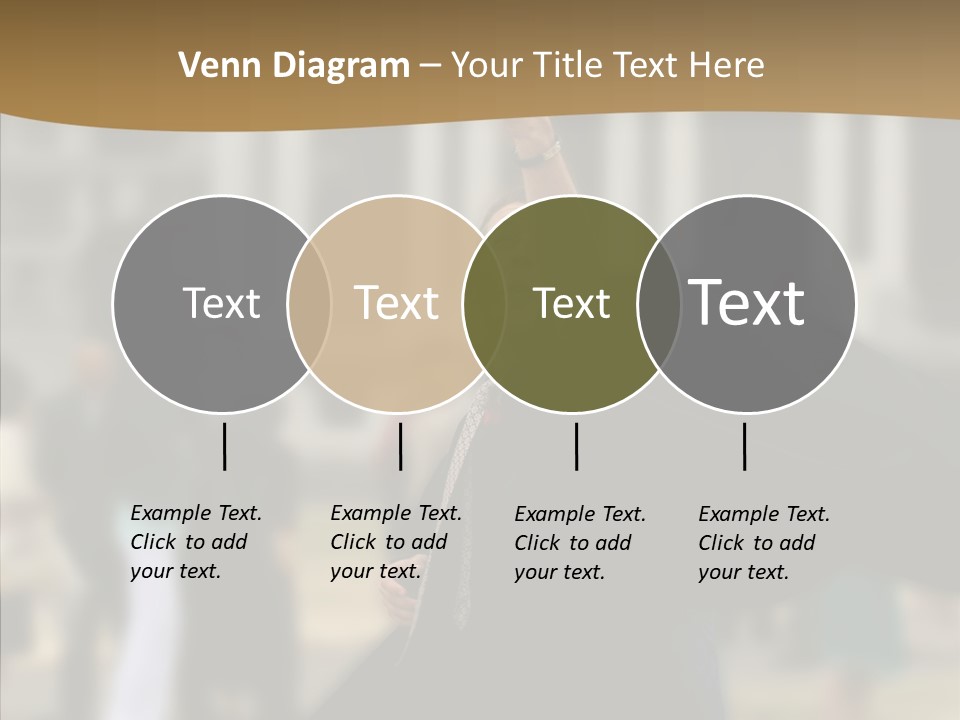 Venn Diagram – Your Title Text Here

Text

Text

Text

Text

Example Text. Click to add your text.

Example Text. Click to add your text.

Example Text. Click to add your text.

Example Text. Click to add your text.